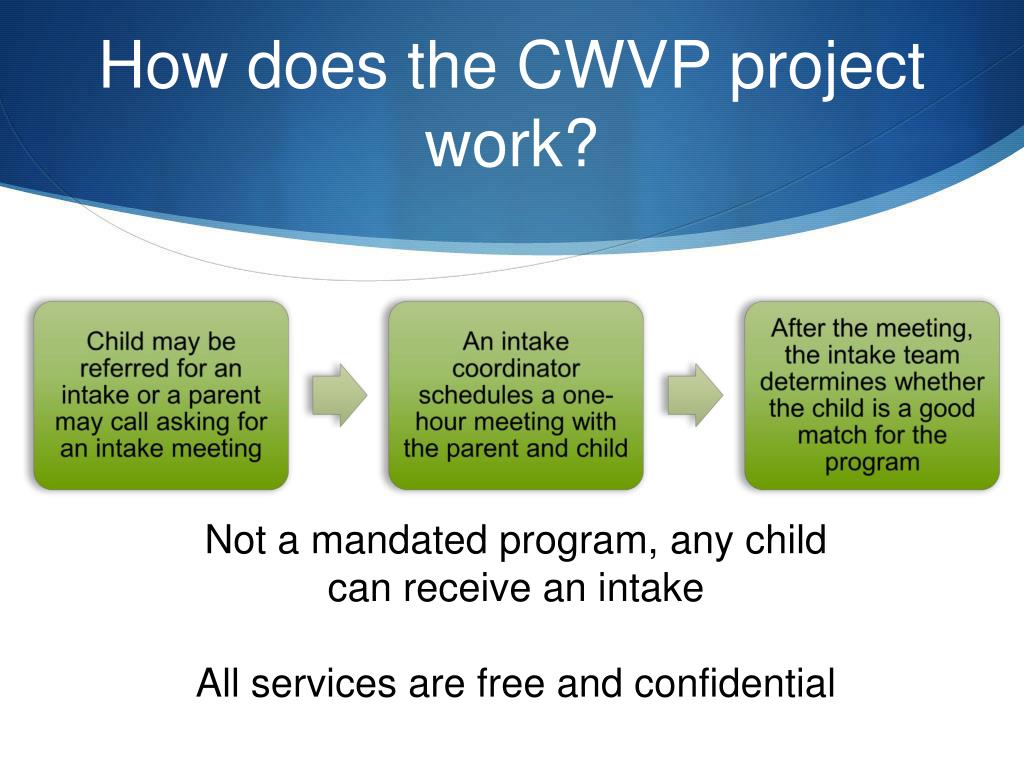 How does the CWVP project work?

Child may be referred for an intake or a parent may call asking for an intake meeting

An intake coordinator schedules a one-hour meeting with the parent and child

After the meeting, the intake team determines whether the child is a good match for the program

Not a mandated program, any child can receive an intake

All services are free and confidential